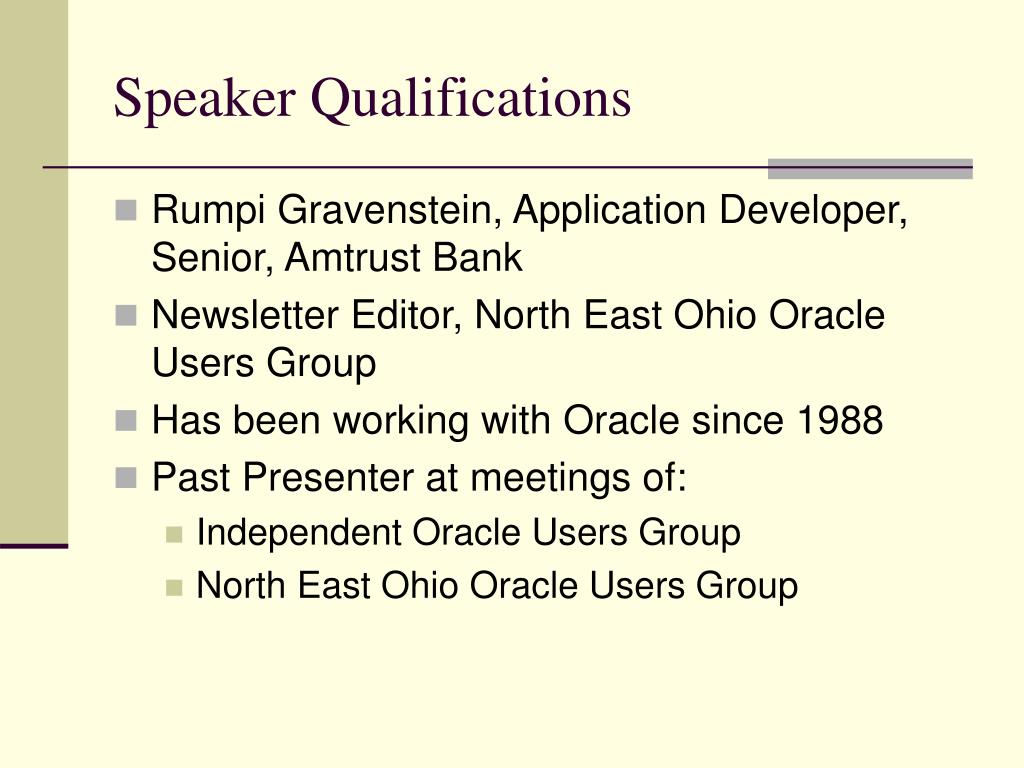 Speaker Qualifications

- Rumpi Gravenstein, Application Developer, Senior, Amtrust Bank
- Newsletter Editor, North East Ohio Oracle Users Group
- Has been working with Oracle since 1988
- Past Presenter at meetings of:
  - Independent Oracle Users Group
  - North East Ohio Oracle Users Group